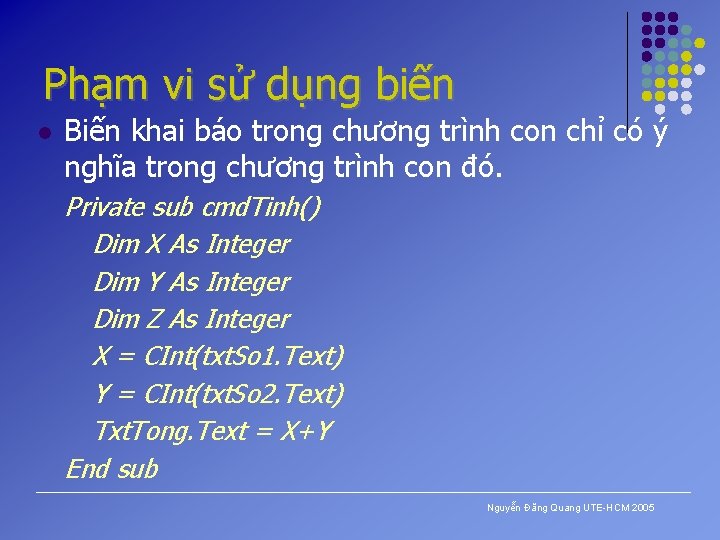 Phạm vi sử dụng biến

Biến khai báo trong chương trình con chỉ có ý nghĩa trong chương trình con đó.

Private sub cmdTinh()
Dim X As Integer
Dim Y As Integer
Dim Z As Integer
X = CInt(txtSo1.Text)
Y = CInt(txtSo2.Text)
TxtTong.Text = X+Y
End sub

Nguyễn Đăng Quang UTE-HCM 2005